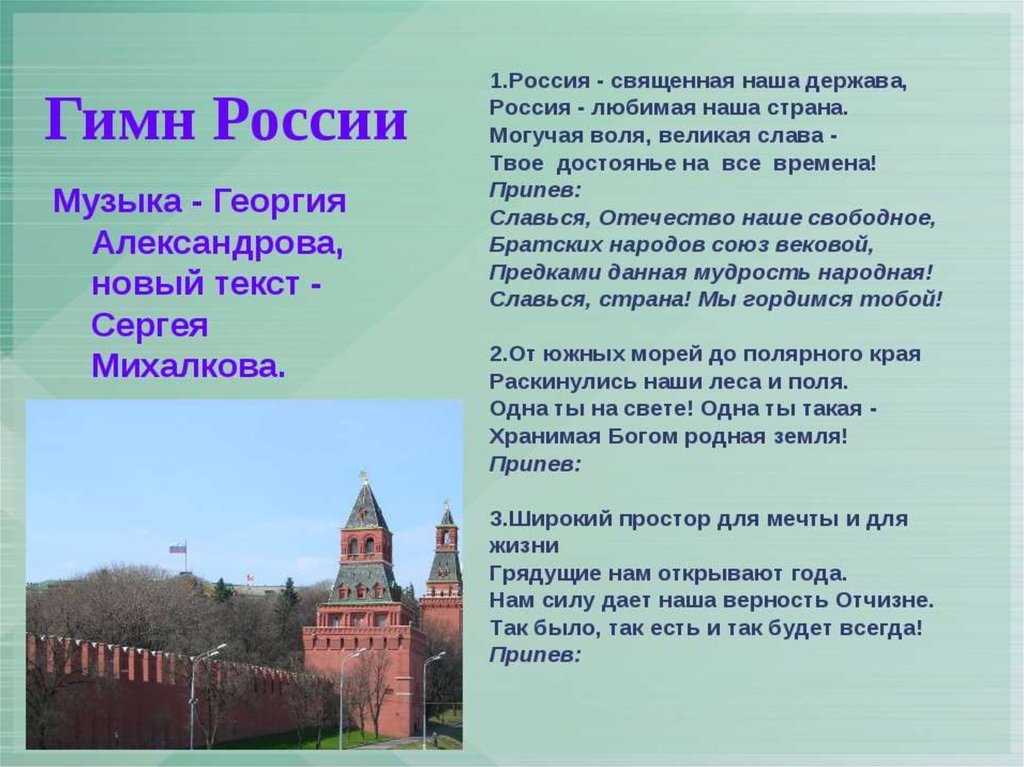 Гимн России

Музыка - Георгия Александрова, новый текст - Сергея Михалкова.

1.Россия - священная наша держава,
Россия - любимая наша страна.
Могучая воля, великая слава -
Твое достоянье на все времена!
Припев:
Славься, Отечество наше свободное,
Братских народов союз вековой,
Предками данная мудрость народная!
Славься, страна! Мы гордимся тобой!

2.От южных морей до полярного края
Раскинулись наши леса и поля.
Одна ты на свете! Одна ты такая -
Хранимая Богом родная земля!
Припев:

3.Широкий простор для мечты и для жизни
Грядущие нам открывают года.
Нам силу дает наша верность Отчизне.
Так было, так есть и так будет всегда!
Припев: